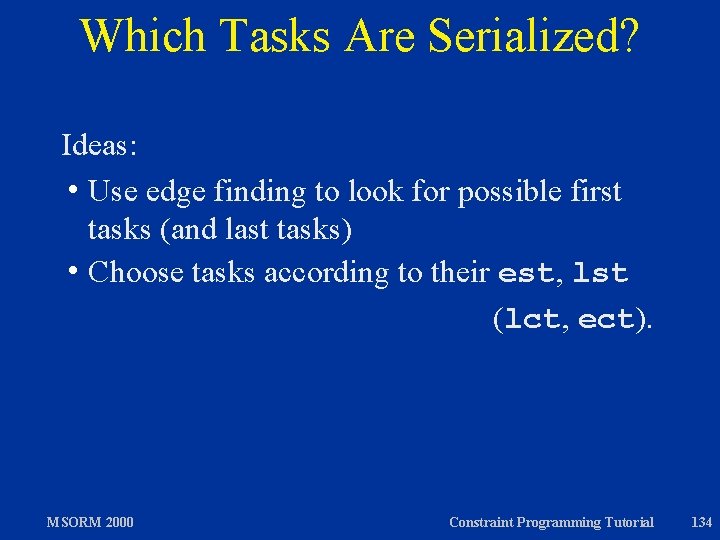 Which Tasks Are Serialized?

Ideas:

• Use edge finding to look for possible first tasks (and last tasks)

• Choose tasks according to their est, lst (lct, ect).

MSORM 2000

Constraint Programming Tutorial

134